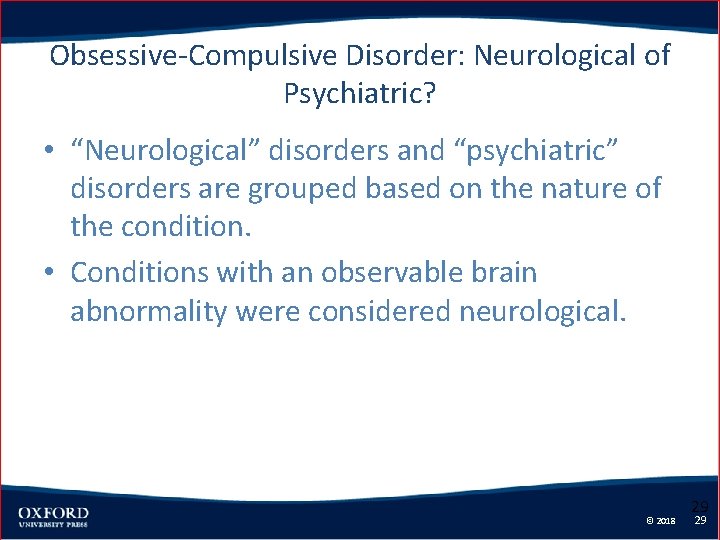 Obsessive-Compulsive Disorder: Neurological of Psychiatric?

• “Neurological” disorders and “psychiatric” disorders are grouped based on the nature of the condition.

• Conditions with an observable brain abnormality were considered neurological.

OXFORD
UNIVERSITY PRESS

29
© 2018 29